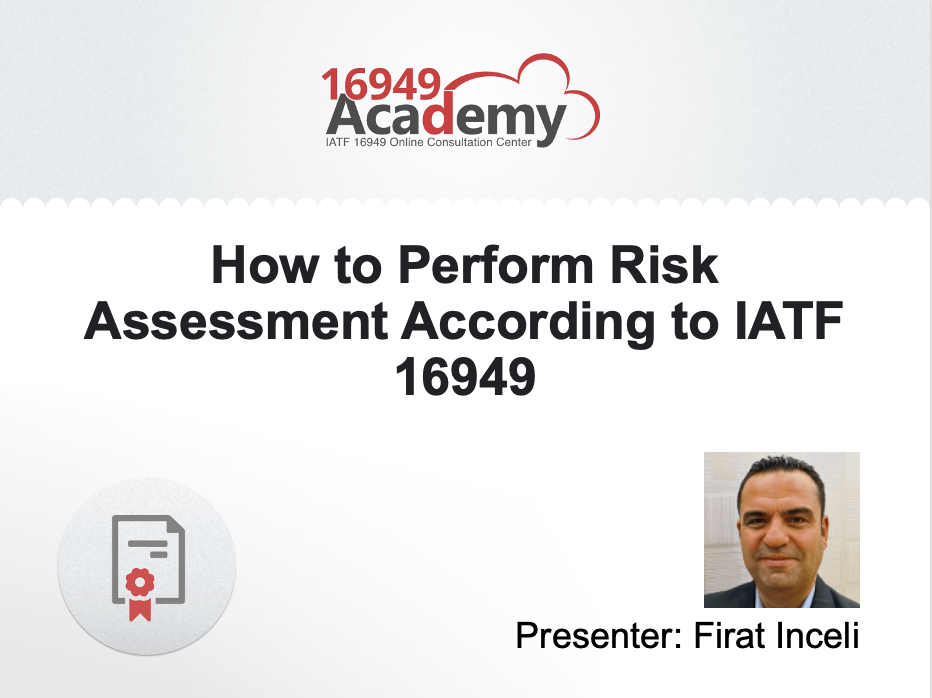 16949 Academy
IATF 16949 Online Consultation Center

How to Perform Risk Assessment According to IATF 16949

Presenter: Firat Inceli